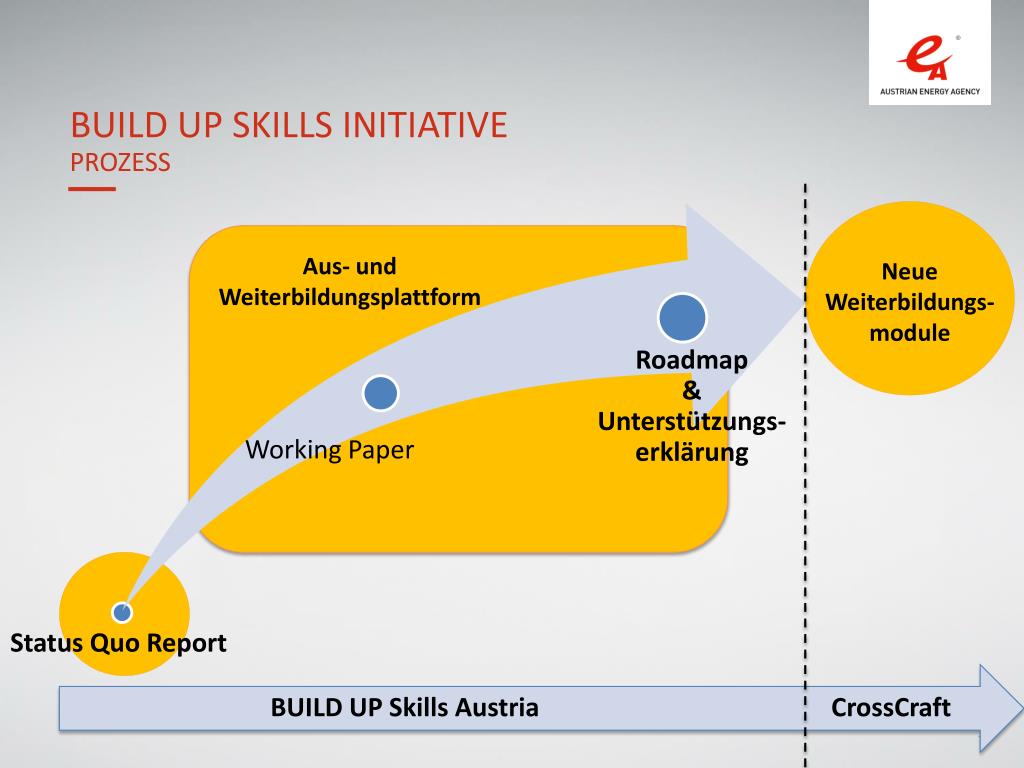 AUSTRIAN ENERGY AGENCY

BUILD UP SKILLS INITIATIVE
PROZESS

Aus- und Weiterbildungsplattform

Working Paper

Roadmap & Unterstützungserklärung

Neue Weiterbildungsmodule

Status Quo Report

BUILD UP Skills Austria

CrossCraft